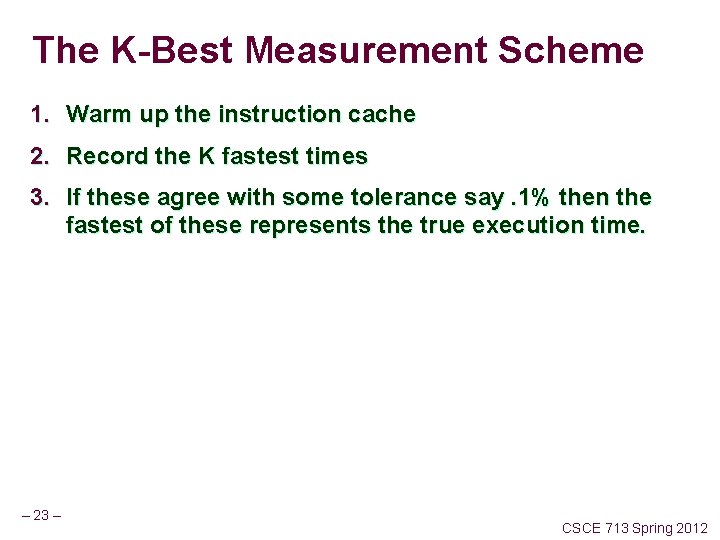 The K-Best Measurement Scheme

1. Warm up the instruction cache
2. Record the K fastest times
3. If these agree with some tolerance say .1% then the fastest of these represents the true execution time.

– 23 –

CSCE 713 Spring 2012